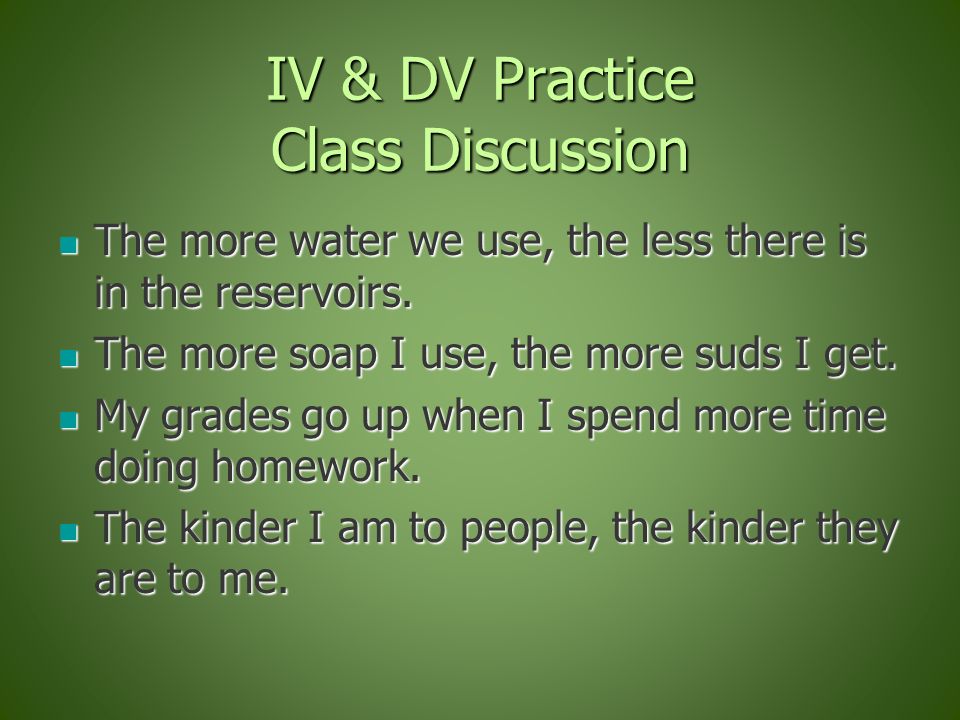 IV & DV Practice
Class Discussion

- The more water we use, the less there is in the reservoirs.
- The more soap I use, the more suds I get.
- My grades go up when I spend more time doing homework.
- The kinder I am to people, the kinder they are to me.